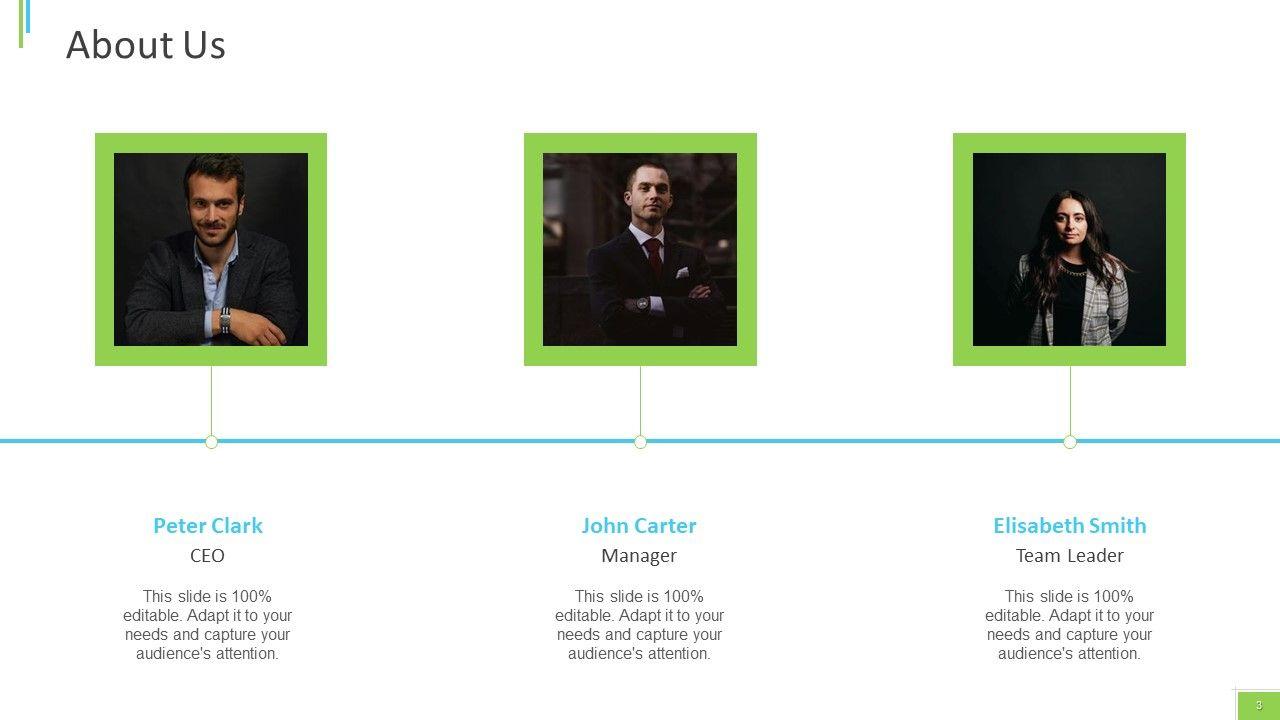 About Us

Peter Clark
CEO

This slide is 100% editable. Adapt it to your needs and capture your audience's attention.

John Carter
Manager

This slide is 100% editable. Adapt it to your needs and capture your audience's attention.

Elisabeth Smith
Team Leader

This slide is 100% editable. Adapt it to your needs and capture your audience's attention.

3